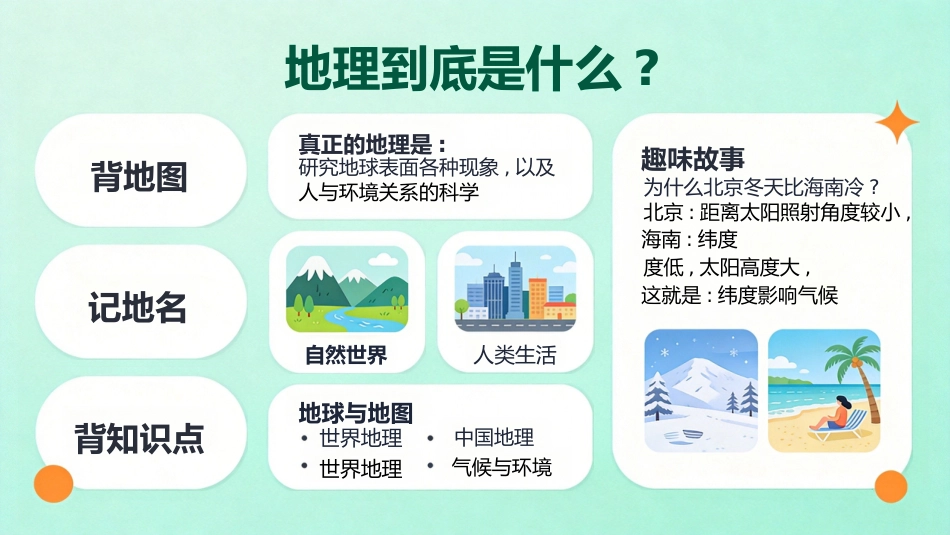 地理到底是什么？

背地图

记地名

背知识点

真正的地理是：
研究地球表面各种现象，以及人与环境关系的科学

自然世界

人类生活

地球与地图
• 世界地理 • 中国地理
• 世界地理 • 气候与环境

趣味故事
为什么北京冬天比海南冷？
北京：距离太阳照射角度较小，
海南：纬度
度低，太阳高度大，
这就是：纬度影响气候